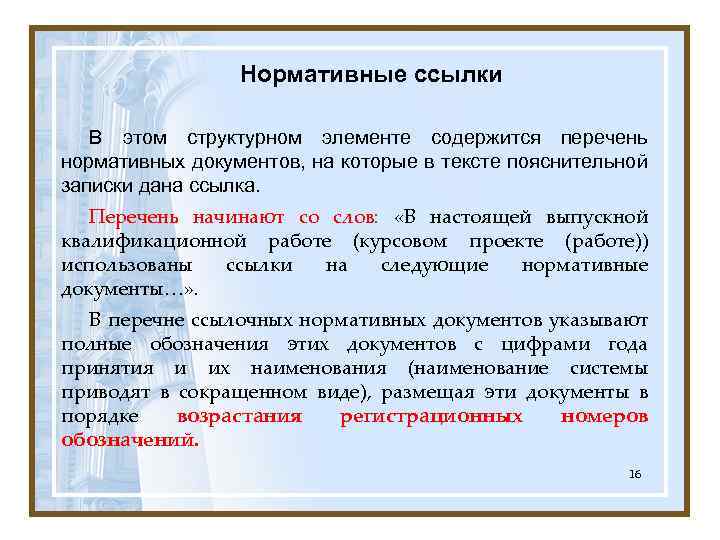 Нормативные ссылки

В этом структурном элементе содержится перечень нормативных документов, на которые в тексте пояснительной записки дана ссылка.

Перечень начинают со слов: «В настоящей выпускной квалификационной работе (курсовом проекте (работе)) использованы ссылки на следующие нормативные документы…».

В перечне ссылочных нормативных документов указывают полные обозначения этих документов с цифрами года принятия и их наименования (наименование системы приводят в сокращенном виде), размещая эти документы в порядке возрастания регистрационных номеров обозначений.

16